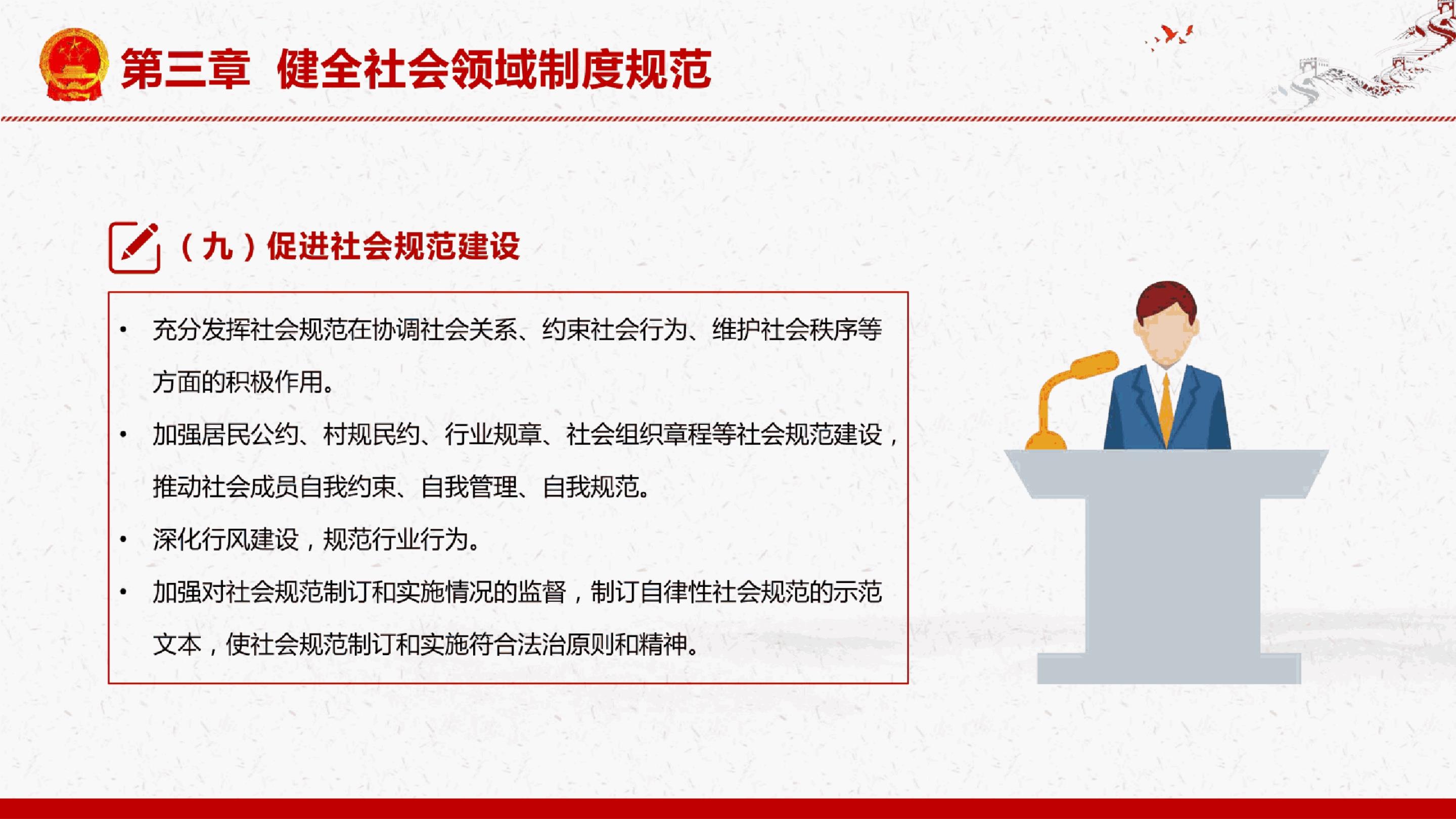 第三章 健全社会领域制度规范

（九）促进社会规范建设

• 充分发挥社会规范在协调社会关系、约束社会行为、维护社会秩序等方面的积极作用。
• 加强居民公约、村规民约、行业规章、社会组织章程等社会规范建设，推动社会成员自我约束、自我管理、自我规范。
• 深化行风建设，规范行业行为。
• 加强对社会规范制订和实施情况的监督，制订自律性社会规范的示范文本，使社会规范制订和实施符合法治原则和精神。